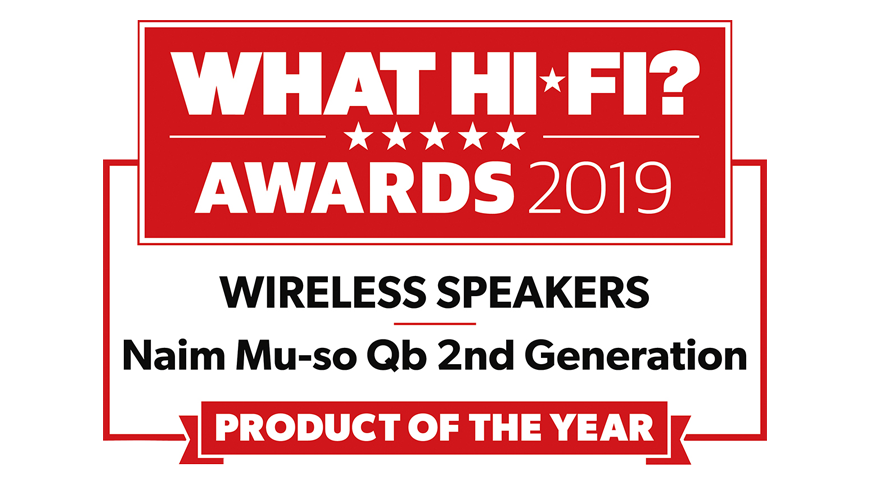 WHAT HI★FI?
★★★★★
AWARDS 2019

WIRELESS SPEAKERS
Naim Mu-so Qb 2nd Generation

PRODUCT OF THE YEAR